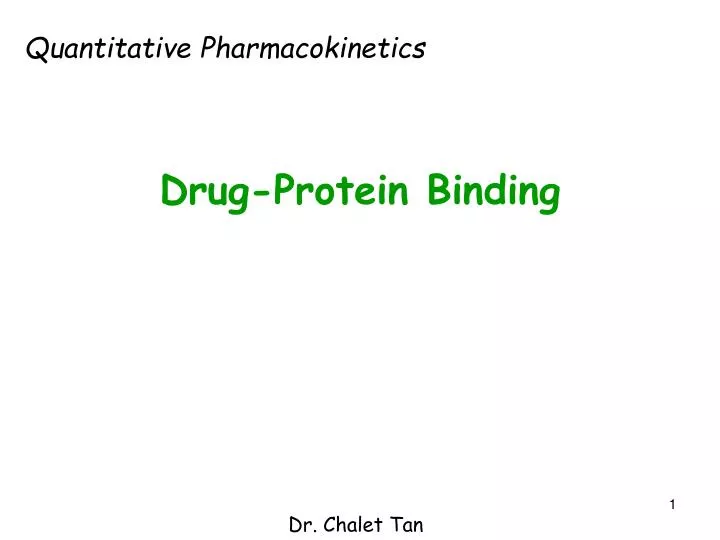 Quantitative Pharmacokinetics

Drug-Protein Binding

1

Dr. Chalet Tan